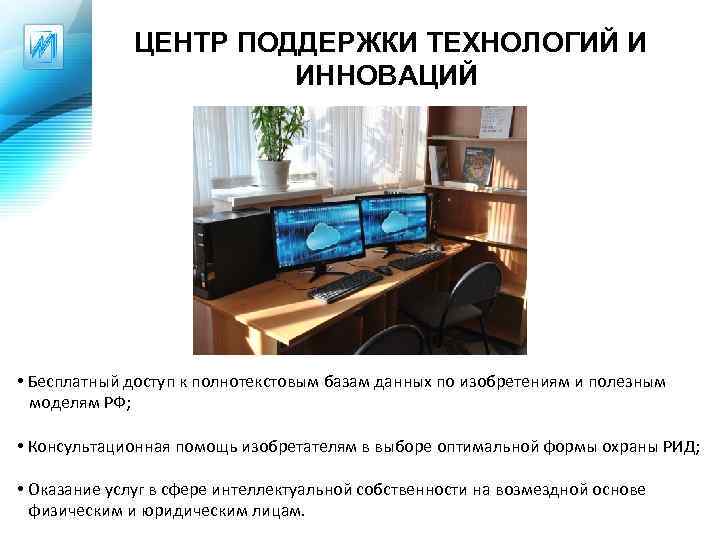 ЦЕНТР ПОДДЕРЖКИ ТЕХНОЛОГИЙ И ИННОВАЦИЙ

• Бесплатный доступ к полнотекстовым базам данных по изобретениям и полезным моделям РФ;

• Консультационная помощь изобретателям в выборе оптимальной формы охраны РИД;

• Оказание услуг в сфере интеллектуальной собственности на возмездной основе физическим и юридическим лицам.